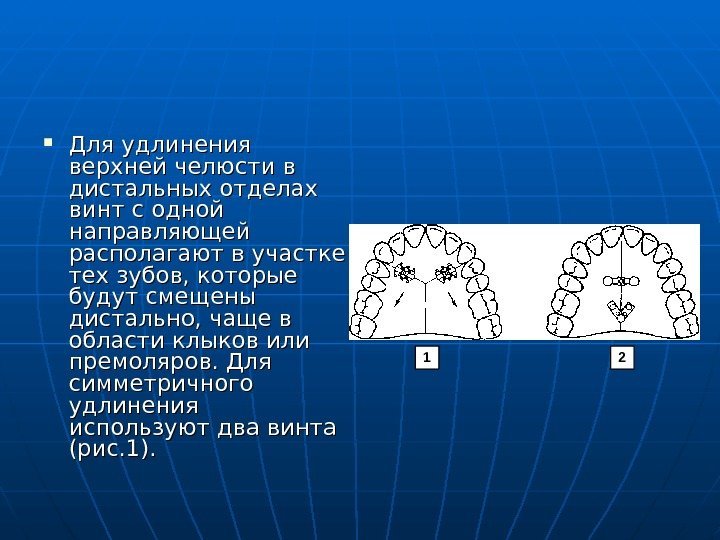 ▪ Для удлинения верхней челюсти в дистальных отделах винт с одной направляющей располагают в участке тех зубов, которые будут смещены дистально, чаще в области клыков или премоляров. Для симметричного удлинения используют два винта (рис.1).

1

2